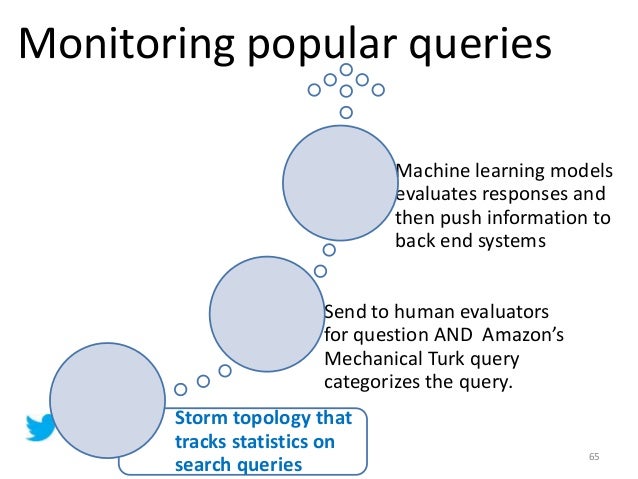 Monitoring popular queries

Machine learning models evaluates responses and then push information to back end systems

Send to human evaluators for question AND Amazon's Mechanical Turk query categorizes the query.

Storm topology that tracks statistics on search queries

65